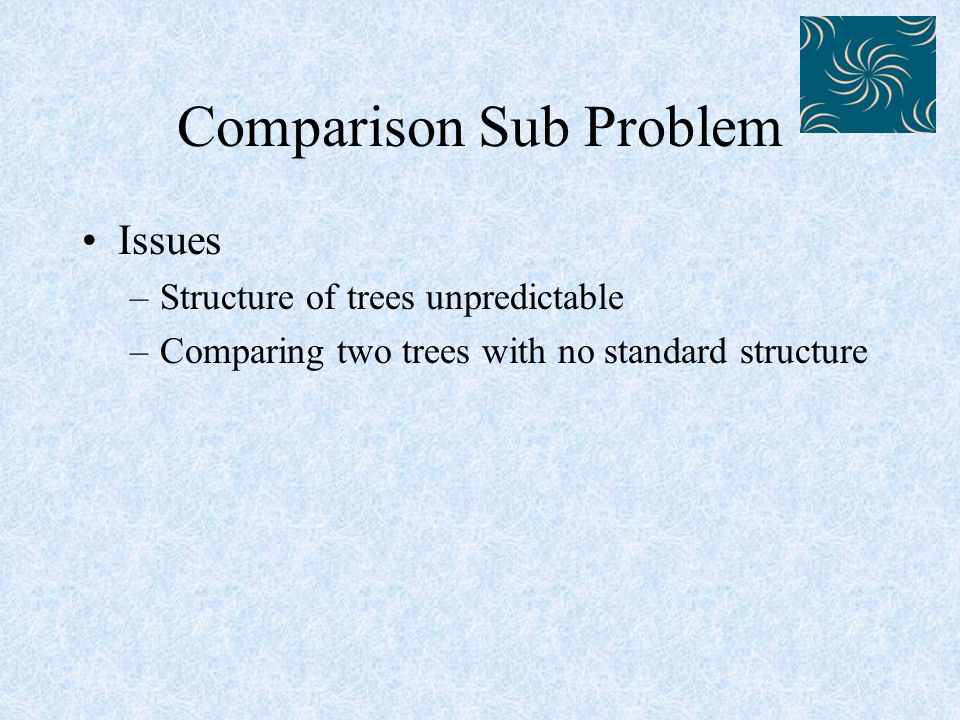 Comparison Sub Problem

• Issues
– Structure of trees unpredictable
– Comparing two trees with no standard structure